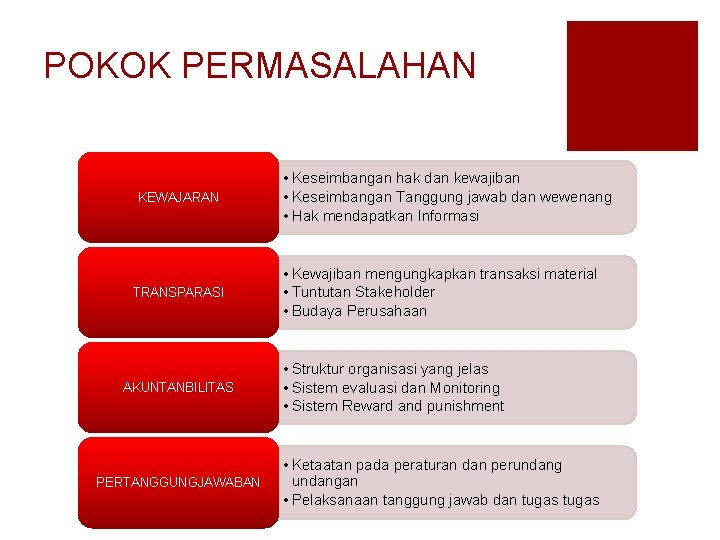 POKOK PERMASALAHAN

KEWAJARAN

• Keseimbangan hak dan kewajiban
• Keseimbangan Tanggung jawab dan wewenang
• Hak mendapatkan Informasi

TRANSPARASI

• Kewajiban mengungkapkan transaksi material
• Tuntutan Stakeholder
• Budaya Perusahaan

AKUNTANBILITAS

• Struktur organisasi yang jelas
• Sistem evaluasi dan Monitoring
• Sistem Reward and punishment

PERTANGGUNGJAWABAN

• Ketaatan pada peraturan dan perundang undangan
• Pelaksanaan tanggung jawab dan tugas tugas